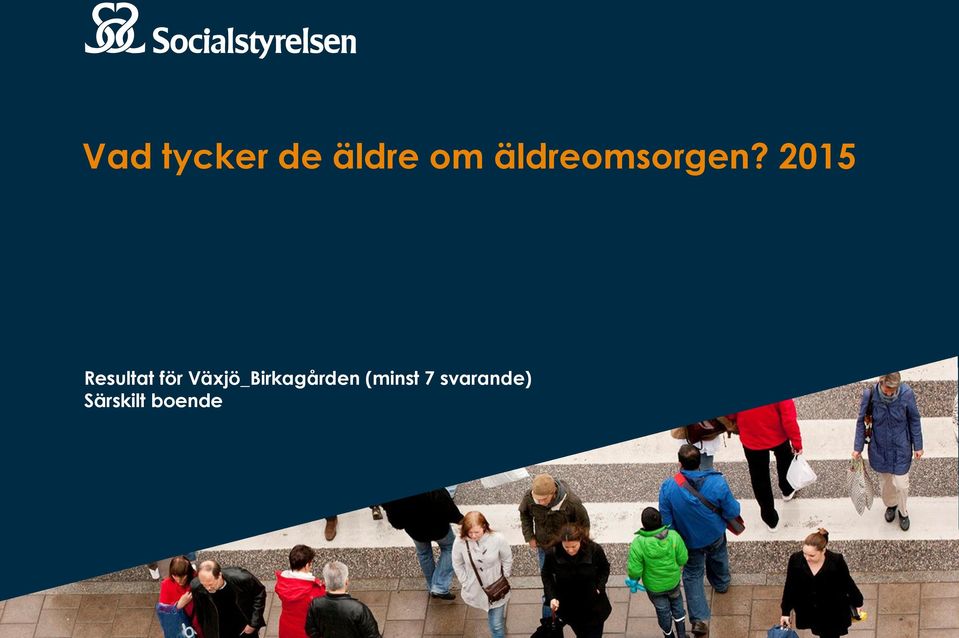 Socialstyrelsen

Vad tycker de äldre om äldreomsorgen? 2015

Resultat för Växjö_Birkagården (minst 7 svarande)
Särskilt boende